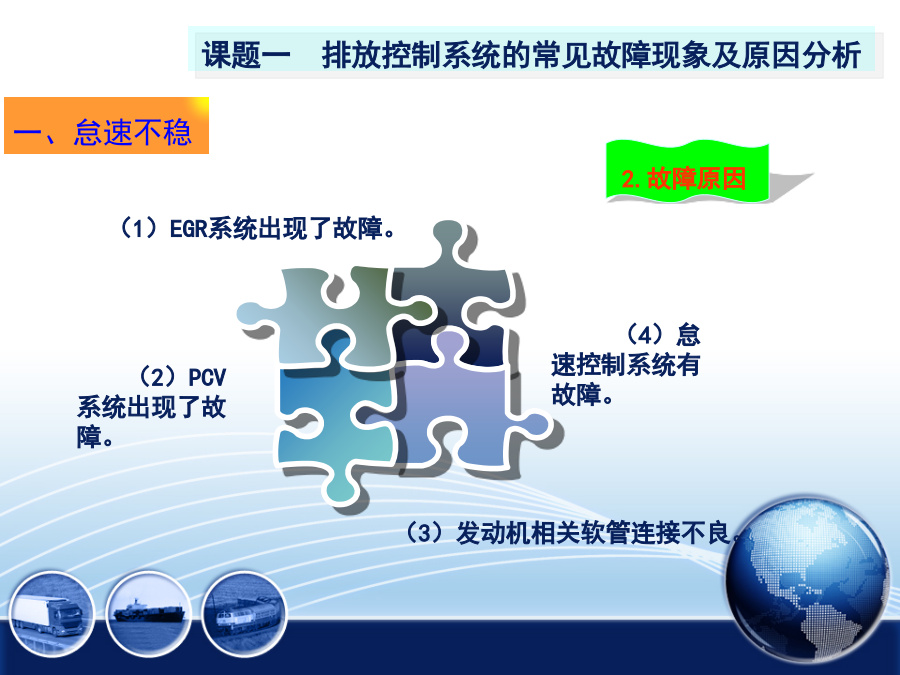 课题一　排放控制系统的常见故障现象及原因分析

一、怠速不稳

2.故障原因

（1）EGR系统出现了故障。

（2）PCV系统出现了故障。

（4）怠速控制系统有故障。

（3）发动机相关软管连接不良。